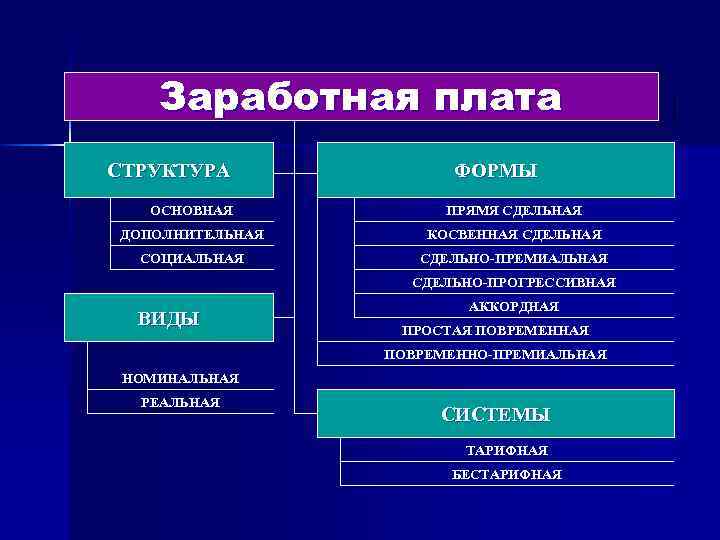 Заработная плата

СТРУКТУРА

ОСНОВНАЯ

ДОПОЛНИТЕЛЬНАЯ

СОЦИАЛЬНАЯ

ВИДЫ

НОМИНАЛЬНАЯ

РЕАЛЬНАЯ

ФОРМЫ

ПРЯМЯ СДЕЛЬНАЯ

КОСВЕННАЯ СДЕЛЬНАЯ

СДЕЛЬНО-ПРЕМИАЛЬНАЯ

СДЕЛЬНО-ПРОГРЕССИВНАЯ

АККОРДНАЯ

ПРОСТАЯ ПОВРЕМЕННАЯ

ПОВРЕМЕННО-ПРЕМИАЛЬНАЯ

СИСТЕМЫ

ТАРИФНАЯ

БЕСТАРИФНАЯ